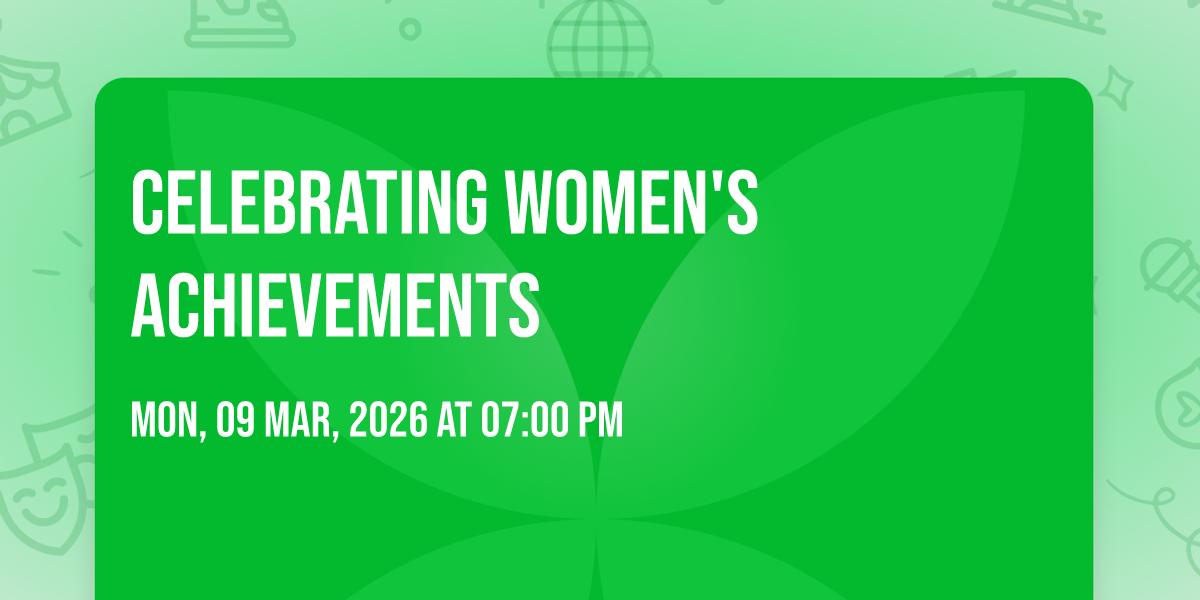 CELEBRATING WOMEN'S ACHIEVEMENTS

MON, 09 MAR, 2026 AT 07:00 PM